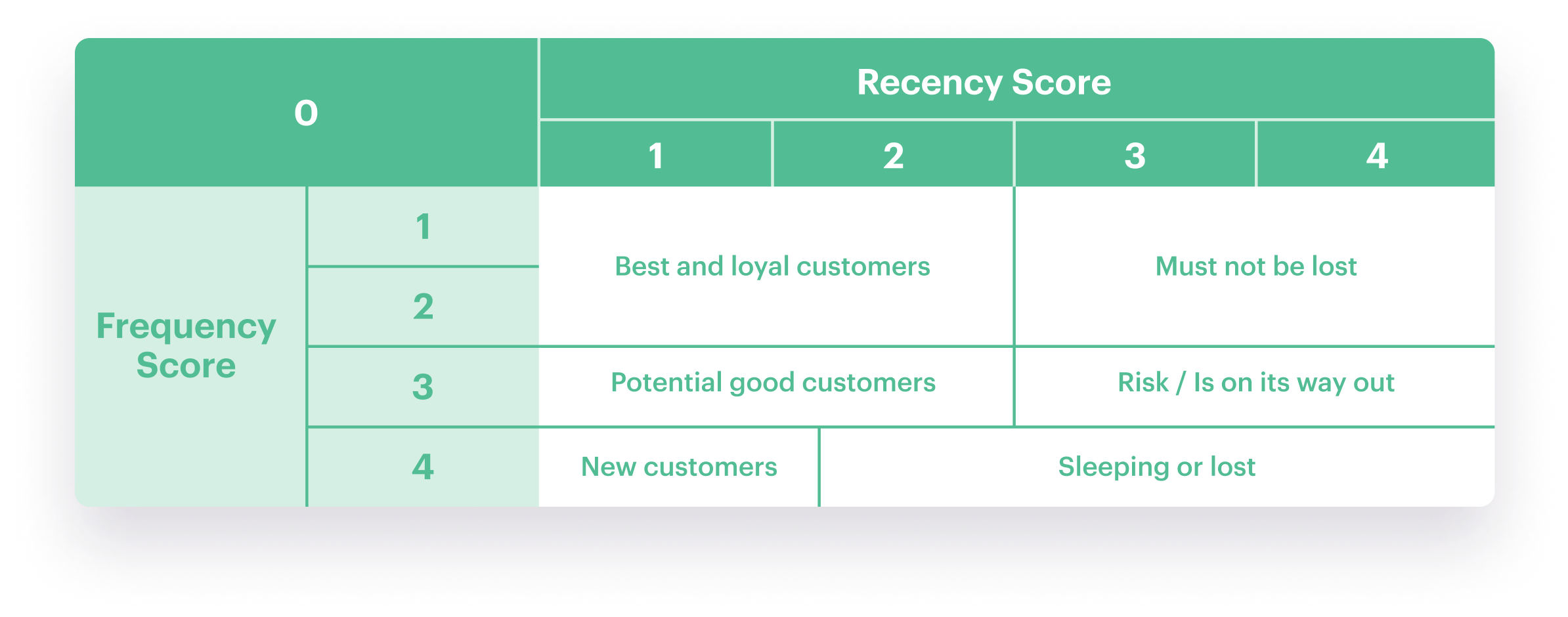 | 0 | | Recency Score | | | |
|---|---|---|---|---|---|
| | | 1 | 2 | 3 | 4 |
| Frequency Score | 1 | Best and loyal customers | | Must not be lost | |
| | 2 | | | | |
| | 3 | Potential good customers | | Risk / Is on its way out | |
| | 4 | New customers | Sleeping or lost | | |